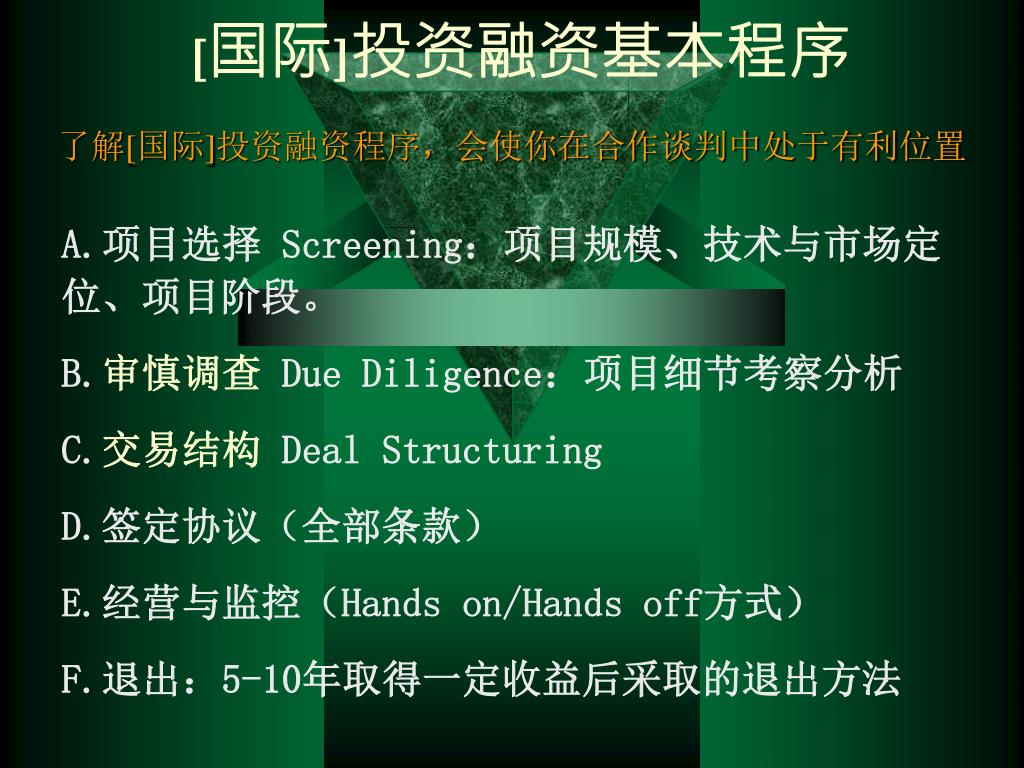 [国际]投资融资基本程序

了解[国际]投资融资程序，会使你在合作谈判中处于有利位置

A.项目选择 Screening：项目规模、技术与市场定位、项目阶段。

B.审慎调查 Due Diligence：项目细节考察分析

C.交易结构 Deal Structuring

D.签定协议（全部条款）

E.经营与监控（Hands on/Hands off方式）

F.退出：5-10年取得一定收益后采取的退出方法